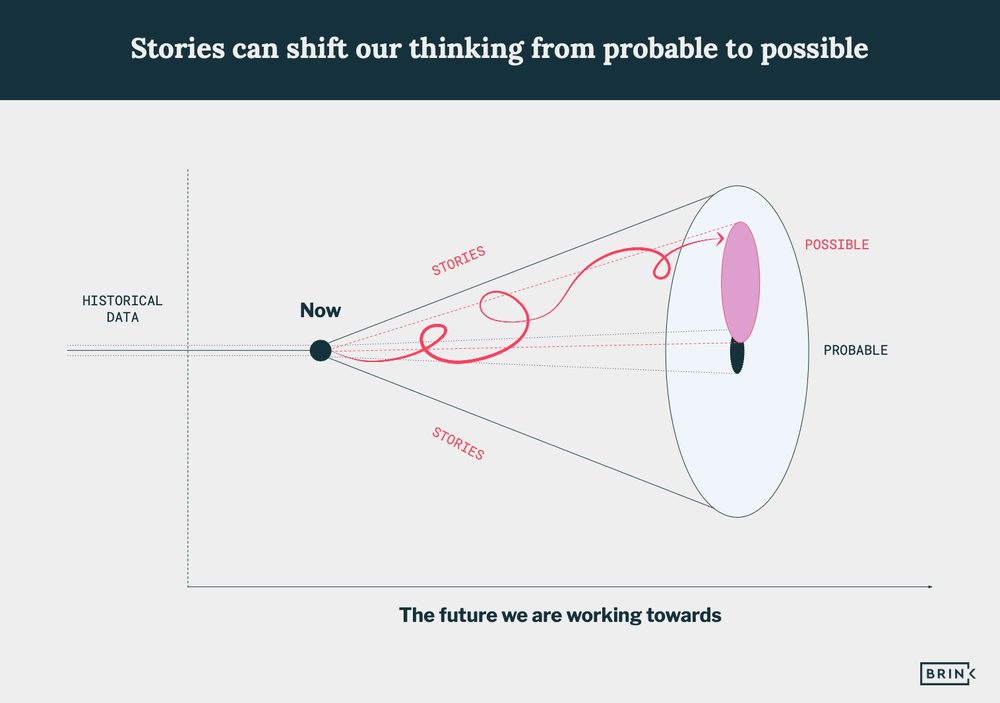 Stories can shift our thinking from probable to possible

HISTORICAL DATA

Now

STORIES

STORIES

POSSIBLE

PROBABLE

The future we are working towards

BRINK